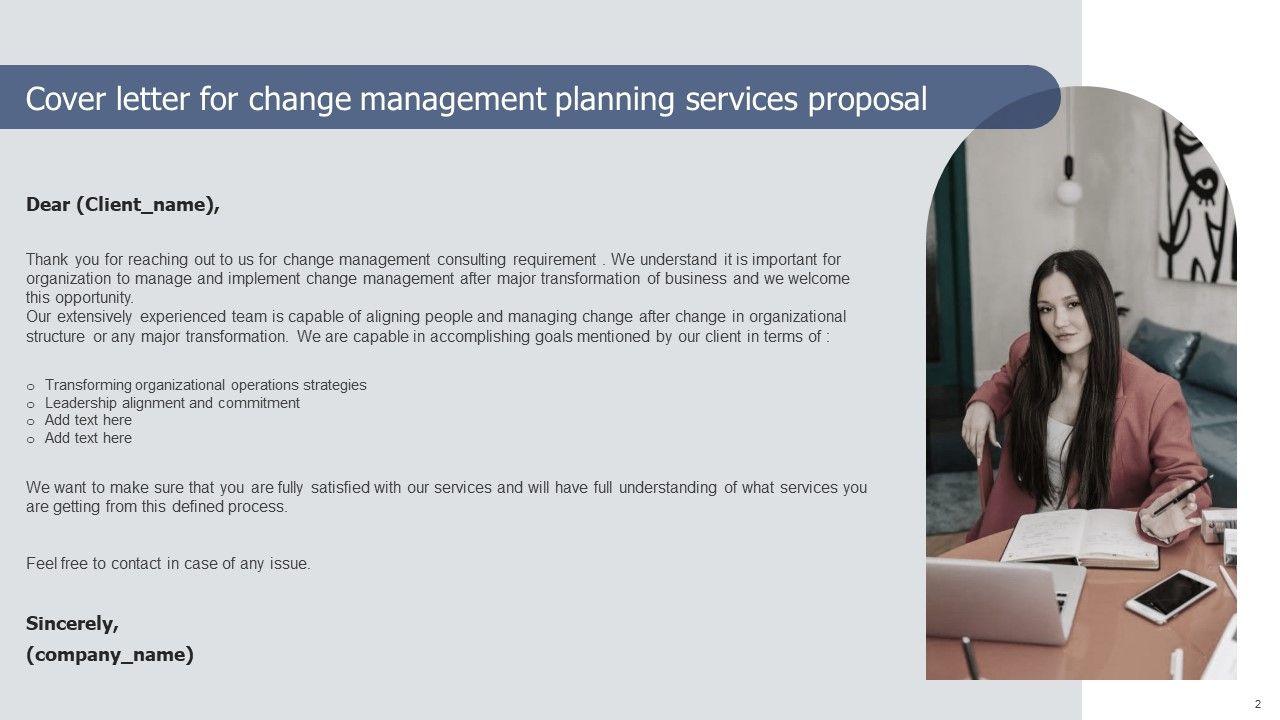 Cover letter for change management planning services proposal

Dear (Client_name),

Thank you for reaching out to us for change management consulting requirement . We understand it is important for organization to manage and implement change management after major transformation of business and we welcome this opportunity.
Our extensively experienced team is capable of aligning people and managing change after change in organizational structure or any major transformation. We are capable in accomplishing goals mentioned by our client in terms of :

o Transforming organizational operations strategies
o Leadership alignment and commitment
o Add text here
o Add text here

We want to make sure that you are fully satisfied with our services and will have full understanding of what services you are getting from this defined process.

Feel free to contact in case of any issue.

Sincerely,
(company_name)

2